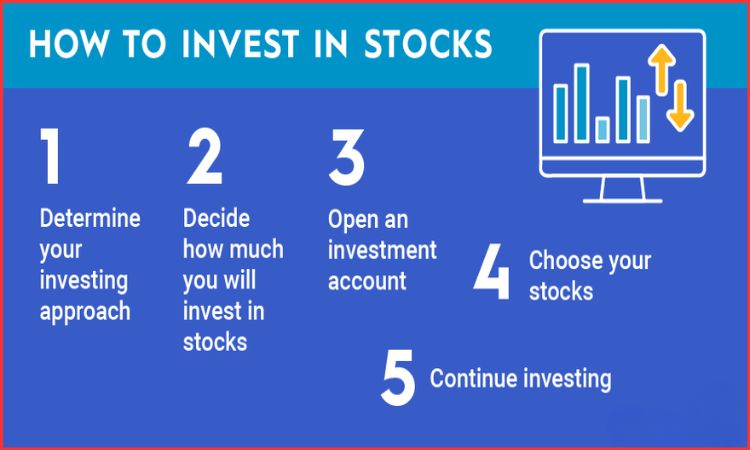 HOW TO INVEST IN STOCKS

1
Determine your investing approach

2
Decide how much you will invest in stocks

3
Open an investment account

4
Choose your stocks

5
Continue investing